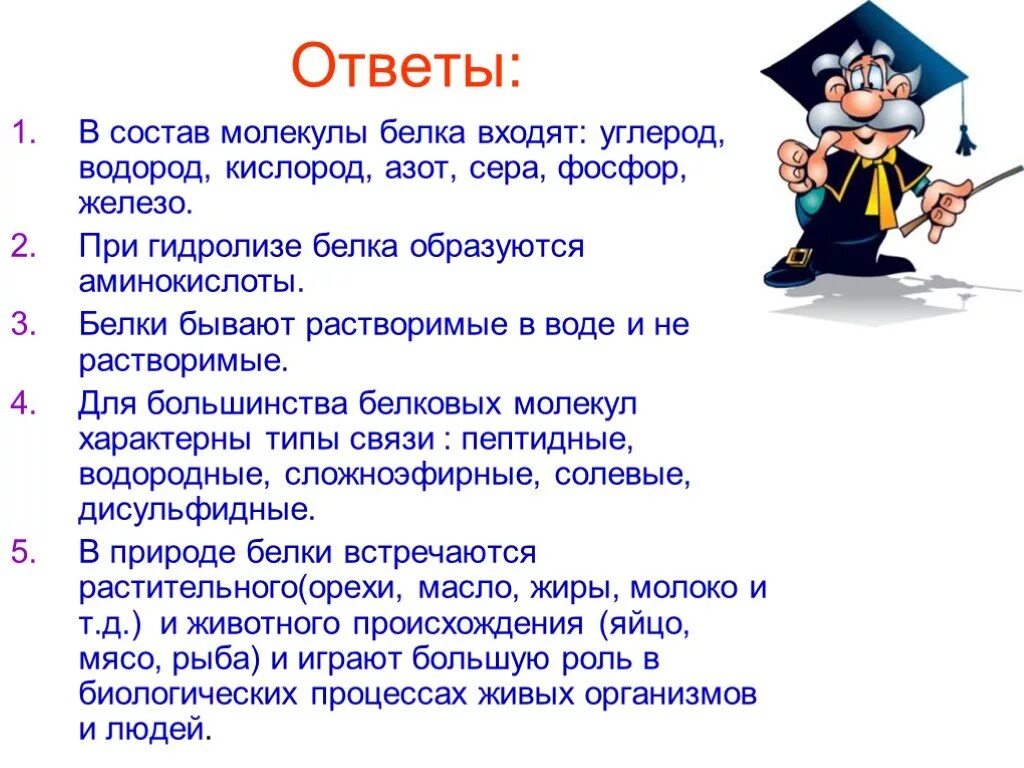 Ответы:

1. В состав молекулы белка входят: углерод, водород, кислород, азот, сера, фосфор, железо.
2. При гидролизе белка образуются аминокислоты.
3. Белки бывают растворимые в воде и не растворимые.
4. Для большинства белковых молекул характерны типы связи : пептидные, водородные, сложноэфирные, солевые, дисульфидные.
5. В природе белки встречаются растительного(орехи, масло, жиры, молоко и т.д.) и животного происхождения (яйцо, мясо, рыба) и играют большую роль в биологических процессах живых организмов и людей.